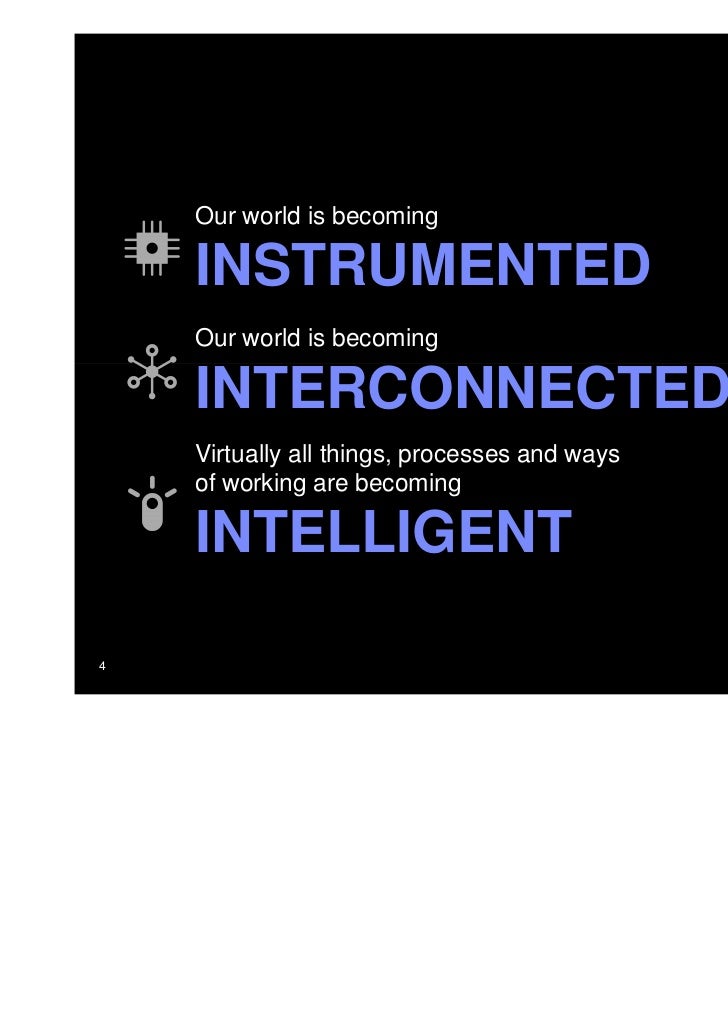 Our world is becoming
INSTRUMENTED

Our world is becoming
INTERCONNECTED

Virtually all things, processes and ways of working are becoming
INTELLIGENT

4